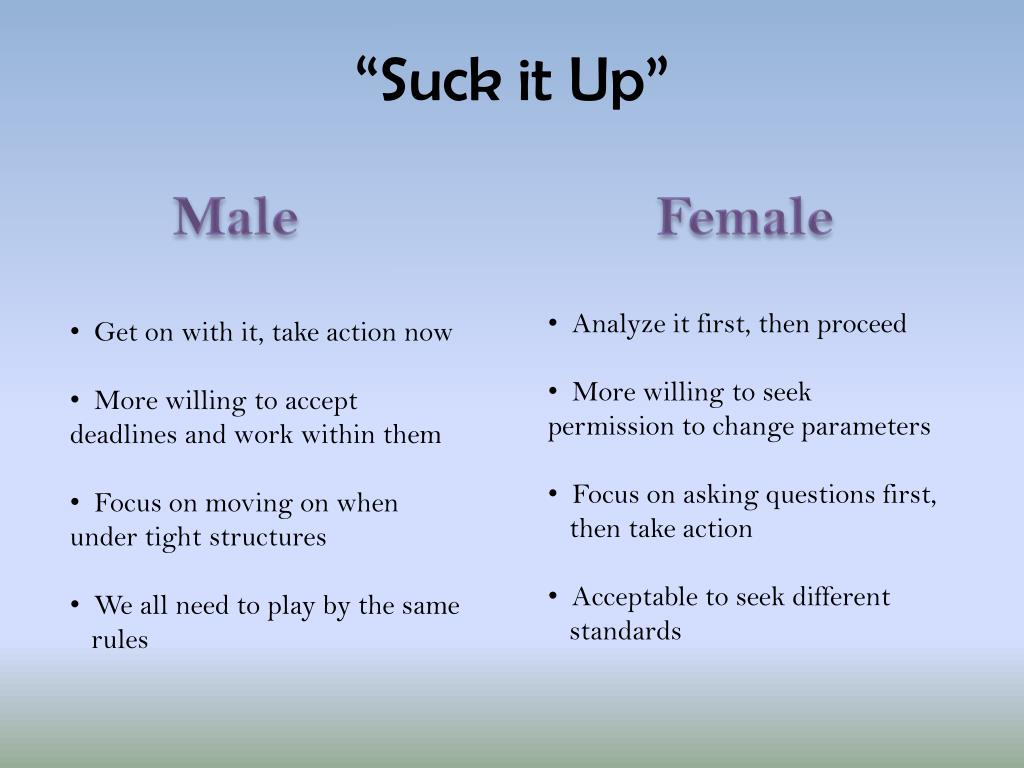 “Suck it Up”

Male

• Get on with it, take action now

• More willing to accept deadlines and work within them

• Focus on moving on when under tight structures

• We all need to play by the same rules

Female

• Analyze it first, then proceed

• More willing to seek permission to change parameters

• Focus on asking questions first, then take action

• Acceptable to seek different standards